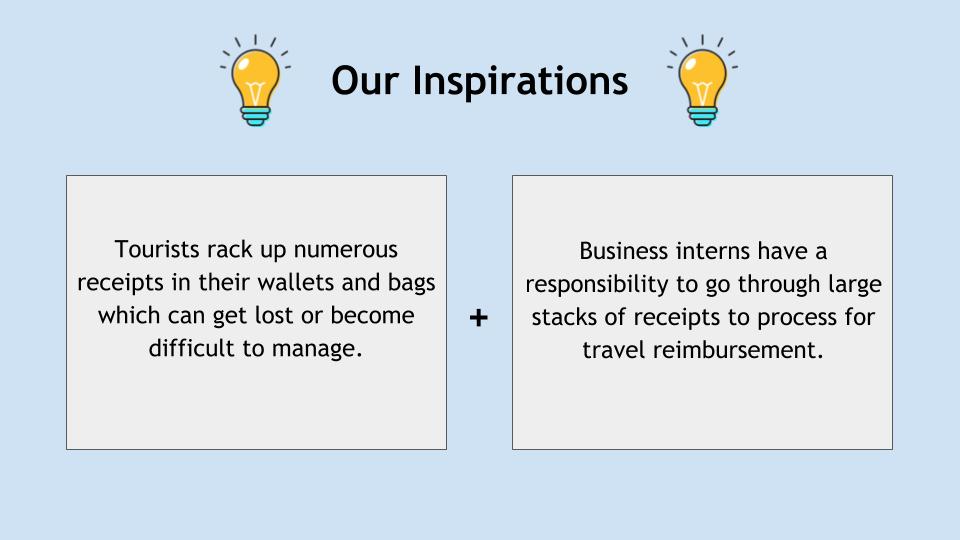 Our Inspirations

Tourists rack up numerous receipts in their wallets and bags which can get lost or become difficult to manage.

+

Business interns have a responsibility to go through large stacks of receipts to process for travel reimbursement.